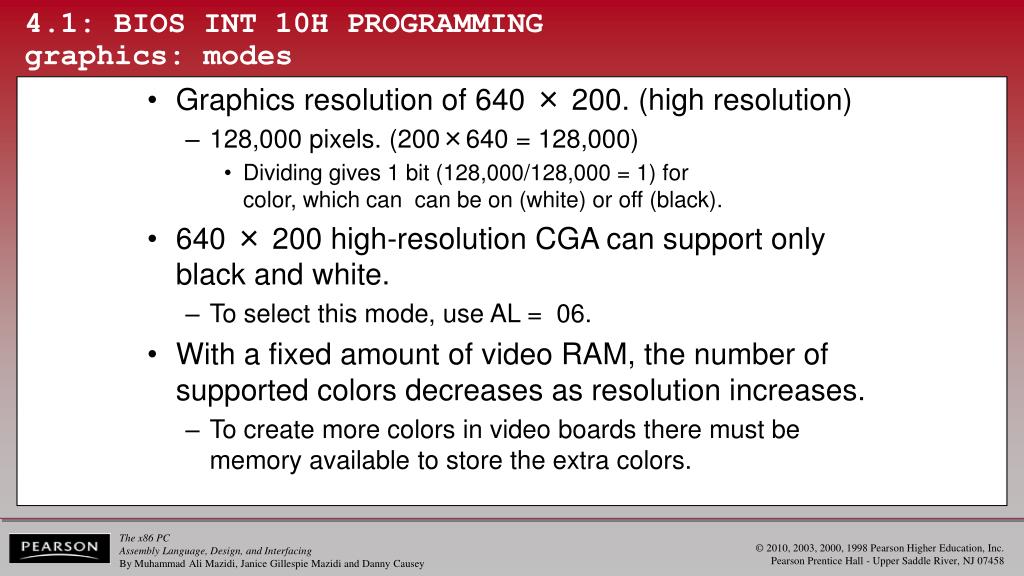 4.1: BIOS INT 10H PROGRAMMING
graphics: modes

• Graphics resolution of 640 × 200. (high resolution)
– 128,000 pixels. (200 × 640 = 128,000)
• Dividing gives 1 bit (128,000/128,000 = 1) for color, which can can be on (white) or off (black).
• 640 × 200 high-resolution CGA can support only black and white.
– To select this mode, use AL = 06.
• With a fixed amount of video RAM, the number of supported colors decreases as resolution increases.
– To create more colors in video boards there must be memory available to store the extra colors.

PEARSON

The x86 PC
Assembly Language, Design, and Interfacing
By Muhammad Ali Mazidi, Janice Gillespie Mazidi and Danny Causey

© 2010, 2003, 2000, 1998 Pearson Higher Education, Inc.
Pearson Prentice Hall - Upper Saddle River, NJ 07458